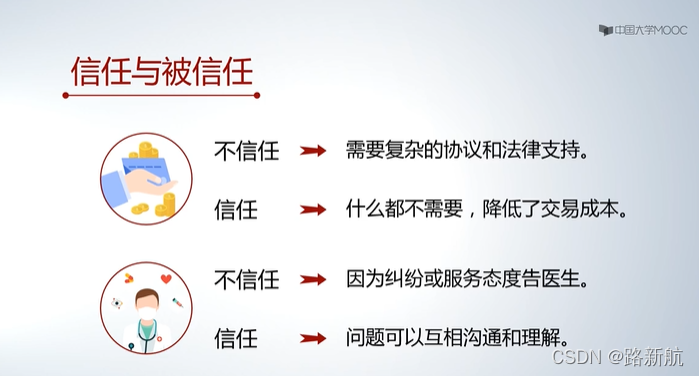 中国大学MOOC

信任与被信任

不信任 需要复杂的协议和法律支持。

信任 什么都不需要，降低了交易成本。

不信任 因为纠纷或服务态度告医生。

信任 问题可以互相沟通和理解。

CSDN @路新航